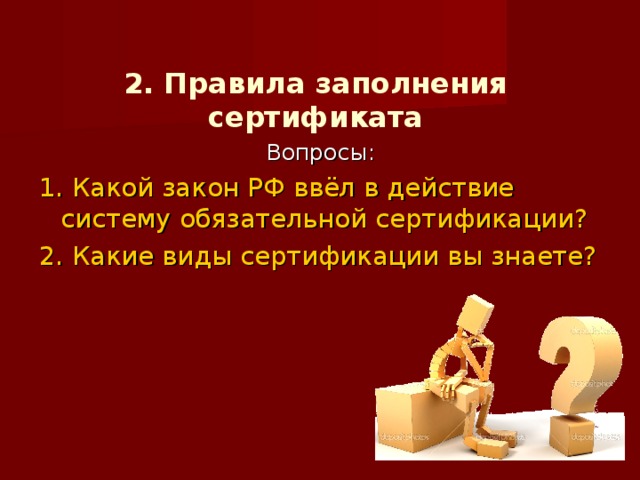 2. Правила заполнения сертификата

Вопросы:

1. Какой закон РФ ввёл в действие систему обязательной сертификации?

2. Какие виды сертификации вы знаете?